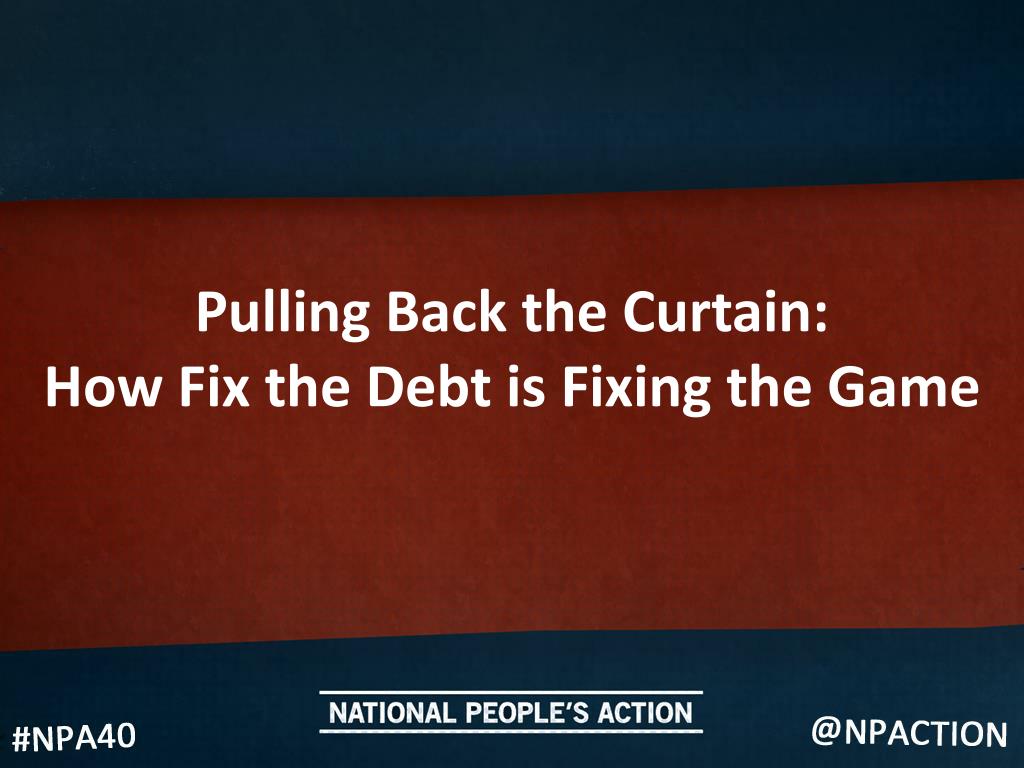 Pulling Back the Curtain:
How Fix the Debt is Fixing the Game

#NPA40

NATIONAL PEOPLE'S ACTION

@NPACTION